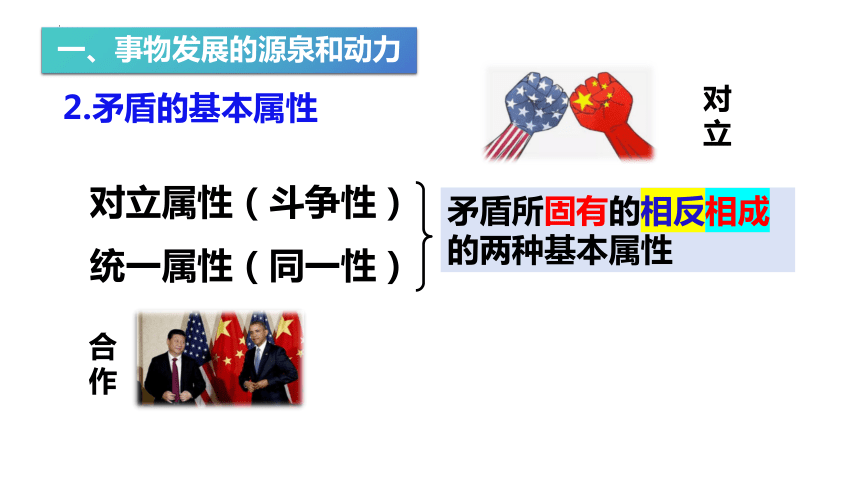 一、事物发展的源泉和动力

2.矛盾的基本属性

对立

对立属性（斗争性）

统一属性（同一性）

矛盾所固有的相反相成的两种基本属性

合作